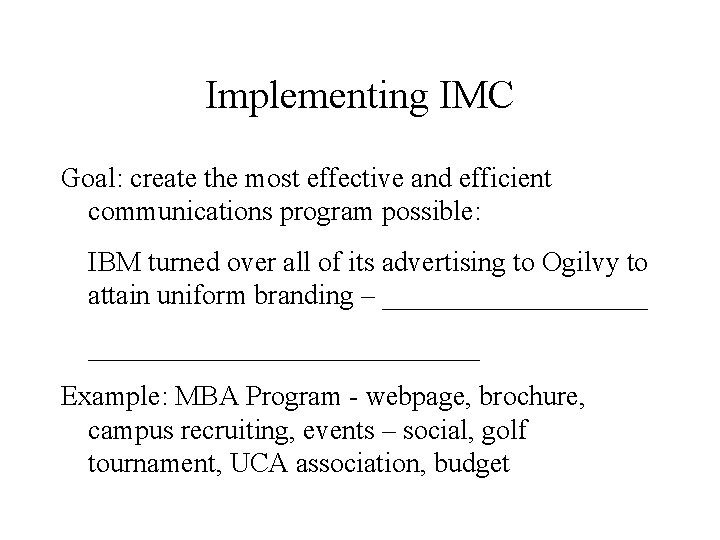 Implementing IMC

Goal: create the most effective and efficient communications program possible:

IBM turned over all of its advertising to Ogilvy to attain uniform branding – ____________________

______________________________

Example: MBA Program - webpage, brochure, campus recruiting, events – social, golf tournament, UCA association, budget